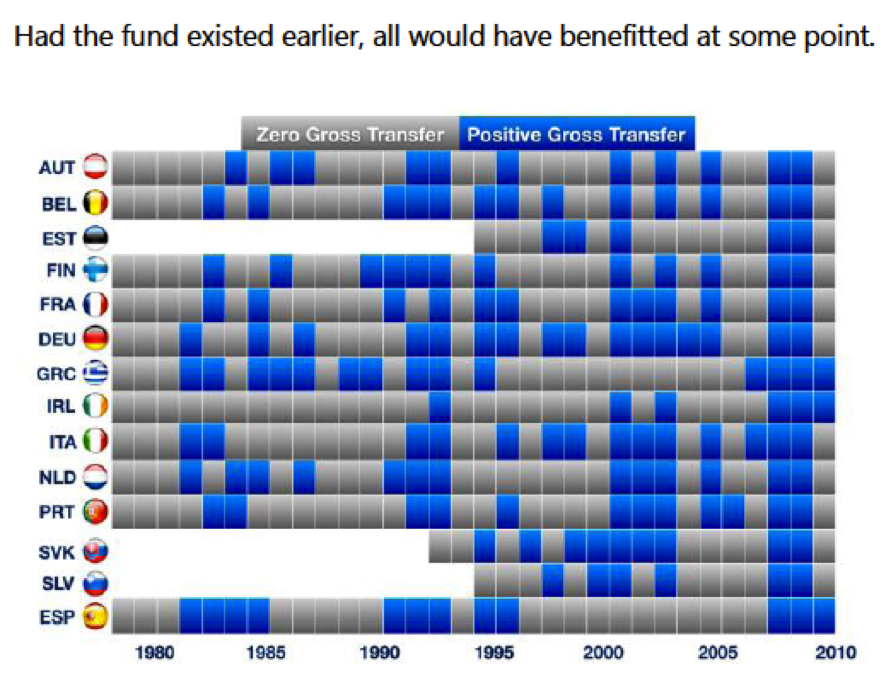 Had the fund existed earlier, all would have benefitted at some point.

Zero Gross Transfer
Positive Gross Transfer

AUT
BEL
EST
FIN
FRA
DEU
GRC
IRL
ITA
NLD
PRT
SVK
SLV
ESP

1980
1985
1990
1995
2000
2005
2010